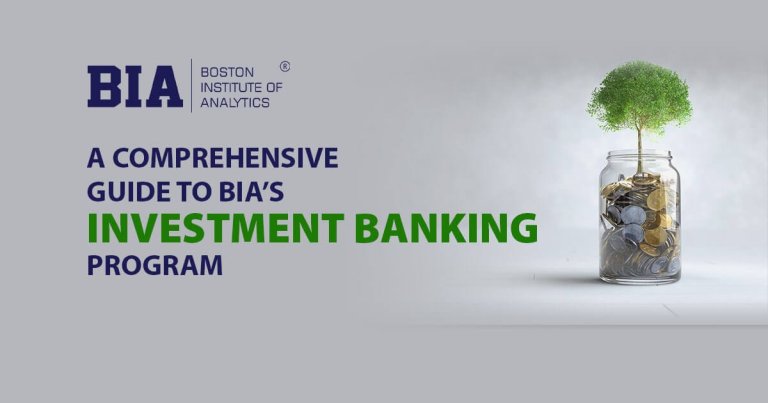 BIA BOSTON INSTITUTE OF ANALYTICS ®

A COMPREHENSIVE GUIDE TO BIA'S INVESTMENT BANKING PROGRAM